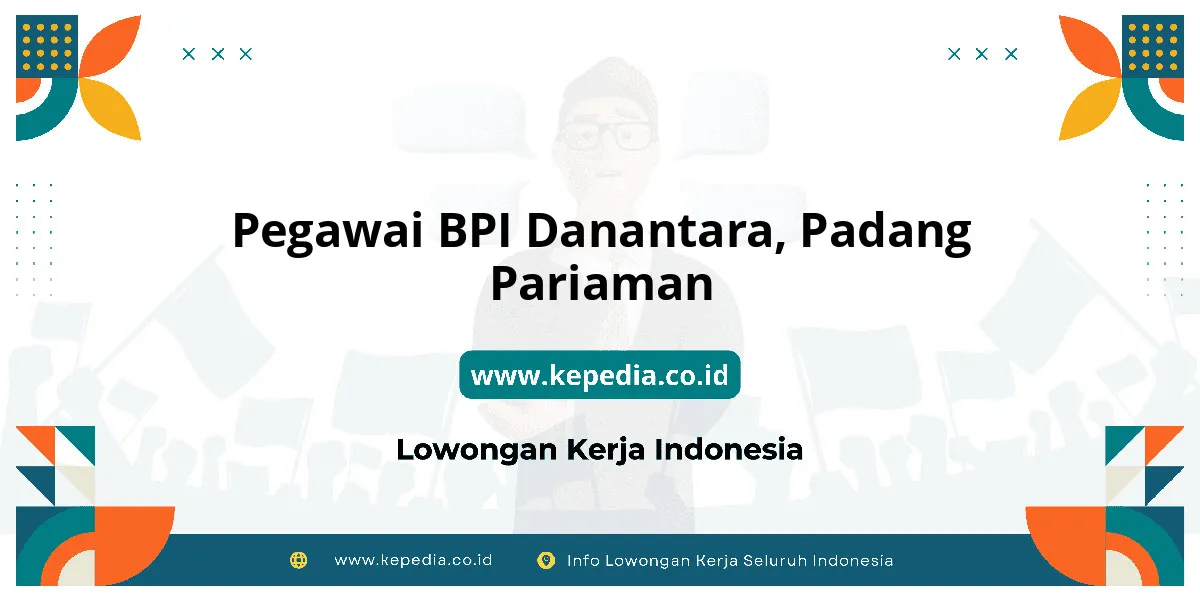 Pegawai BPI Danantara, Padang Pariaman

www.kepedia.co.id

Lowongan Kerja Indonesia

www.kepedia.co.id

Info Lowongan Kerja Seluruh Indonesia